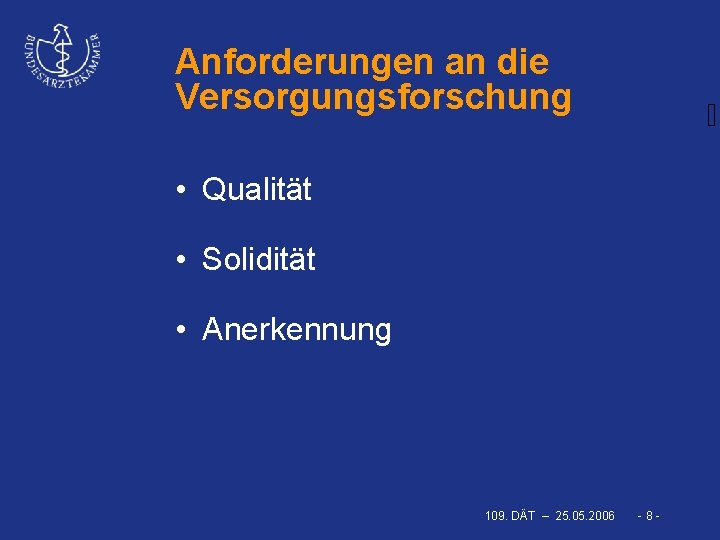 BUNDESÄRZTEKAMMER

Anforderungen an die Versorgungsforschung

• Qualität

• Solidität

• Anerkennung

109. DÄT – 25.05.2006 - 8 -